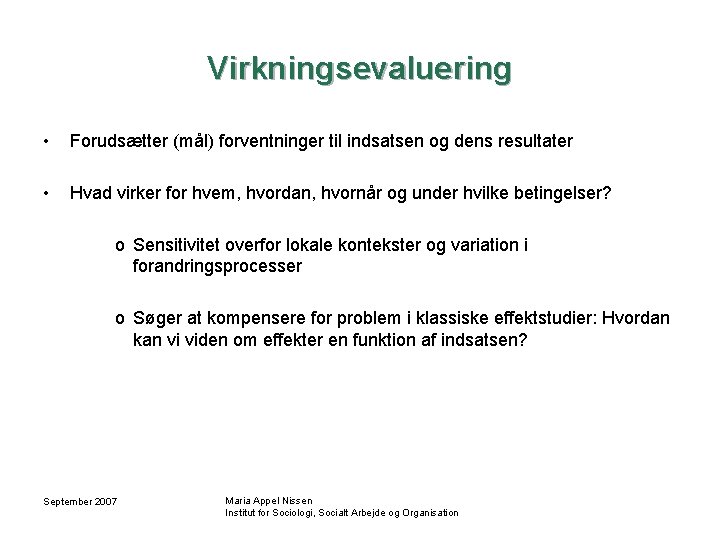 Virkningsevaluering

• Forudsætter (mål) forventninger til indsatsen og dens resultater

• Hvad virker for hvem, hvordan, hvornår og under hvilke betingelser?

o Sensitivitet overfor lokale kontekster og variation i forandringsprocesser

o Søger at kompensere for problem i klassiske effektstudier: Hvordan kan vi viden om effekter en funktion af indsatsen?

September 2007

Maria Appel Nissen
Institut for Sociologi, Socialt Arbejde og Organisation